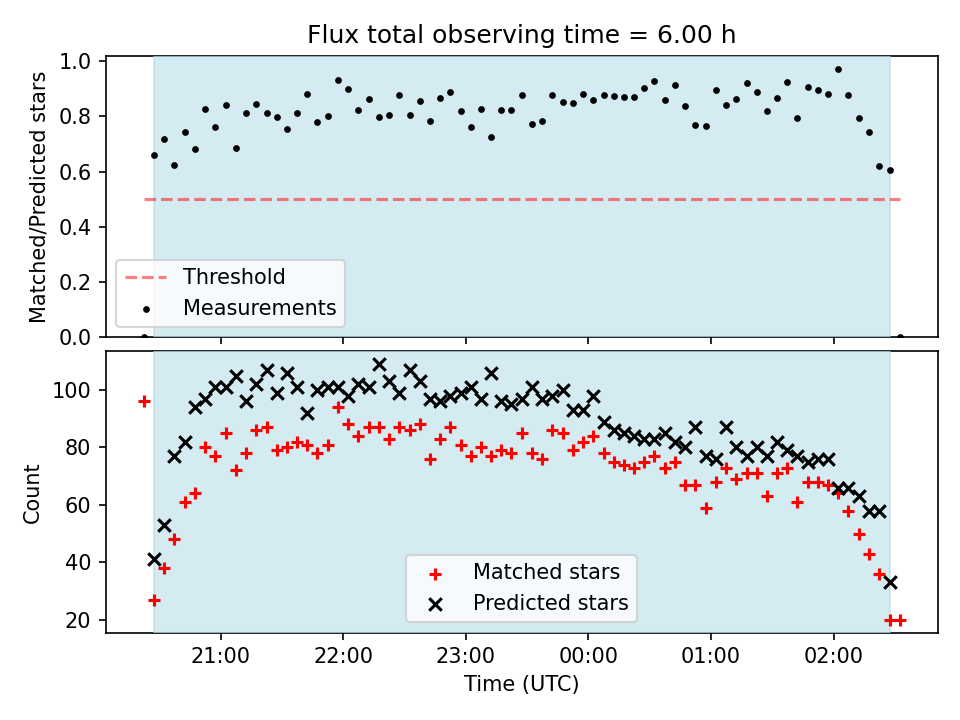 Flux total observing time = 6.00 h

Matched/Predicted stars

1.0
0.8
0.6
0.4
0.2
0.0

Threshold
Measurements

Count

100
80
60
40
20

Matched stars
Predicted stars

21:00
22:00
23:00
00:00
01:00
02:00

Time (UTC)